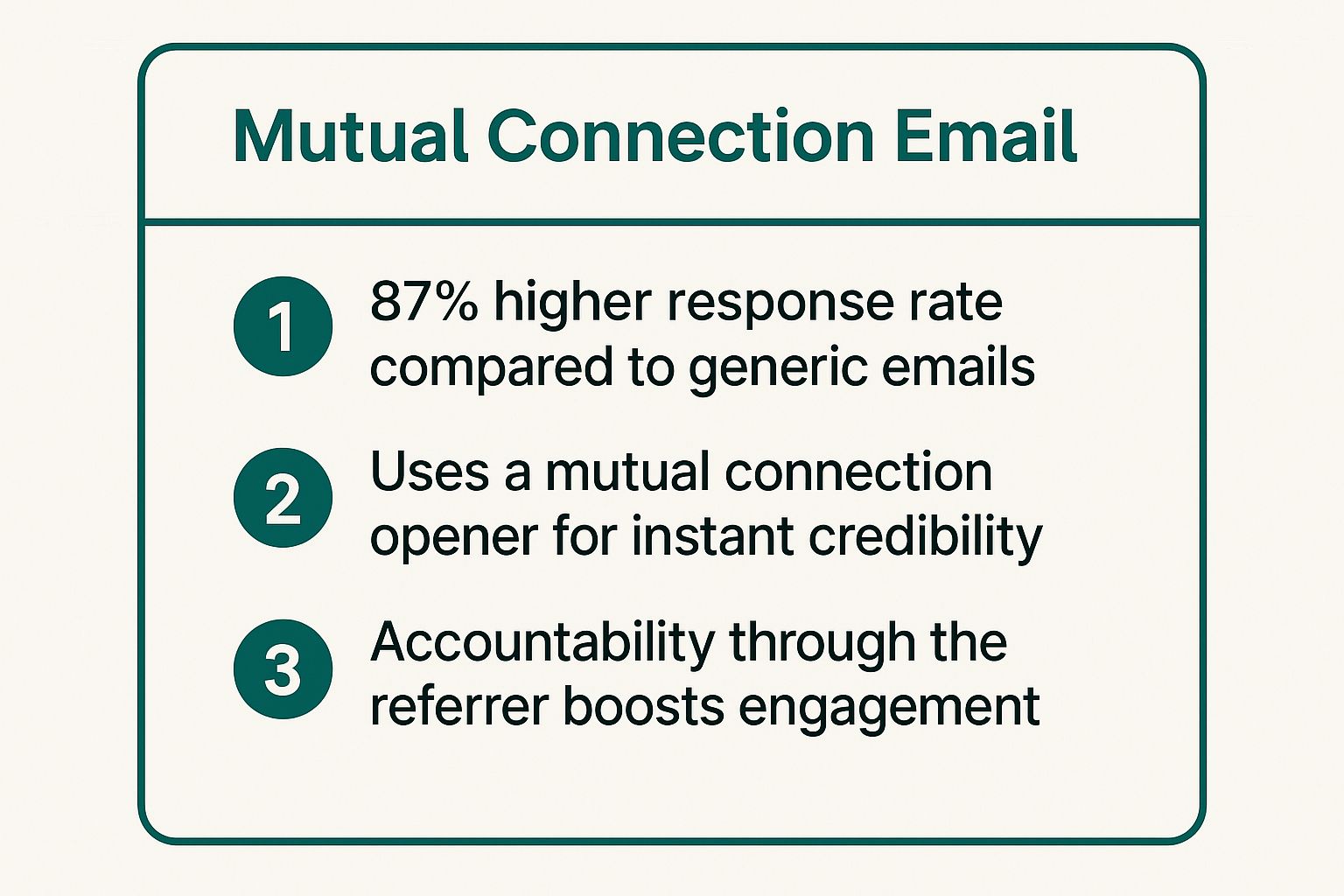 Mutual Connection Email

1 87% higher response rate compared to generic emails

2 Uses a mutual connection opener for instant credibility

3 Accountability through the referrer boosts engagement